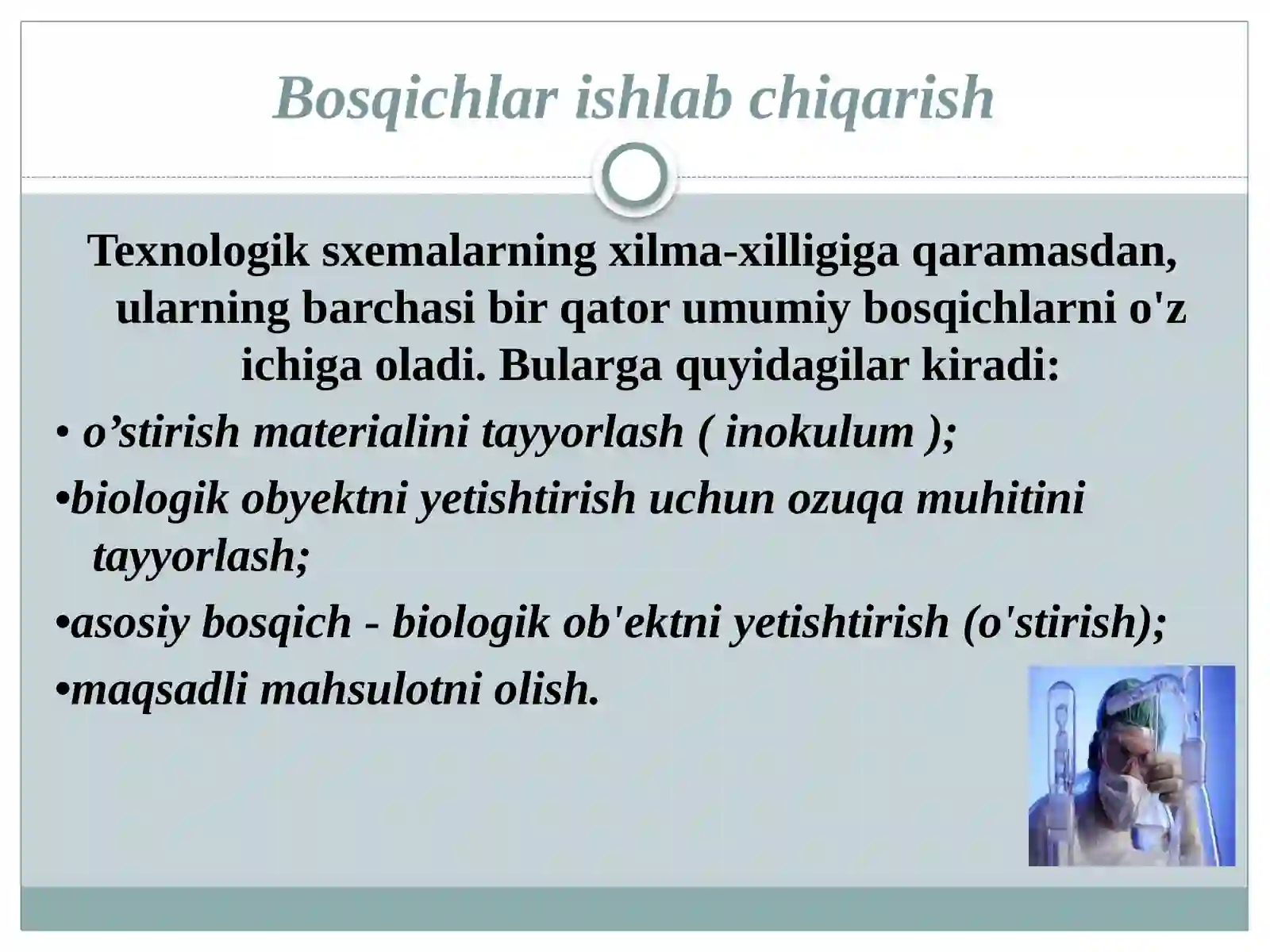 Bosqichlar ishlab chiqarish

Texnologik sxemalarning xilma-xilligiga qaramasdan, ularning barchasi bir qator umumiy bosqichlarni o'z ichiga oladi. Bularga quyidagilar kiradi:

• o’stirish materialini tayyorlash ( inokulum );

•biologik obyektni yetishtirish uchun ozuqa muhitini tayyorlash;

•asosiy bosqich - biologik ob'ektni yetishtirish (o'stirish);

•maqsadli mahsulotni olish.